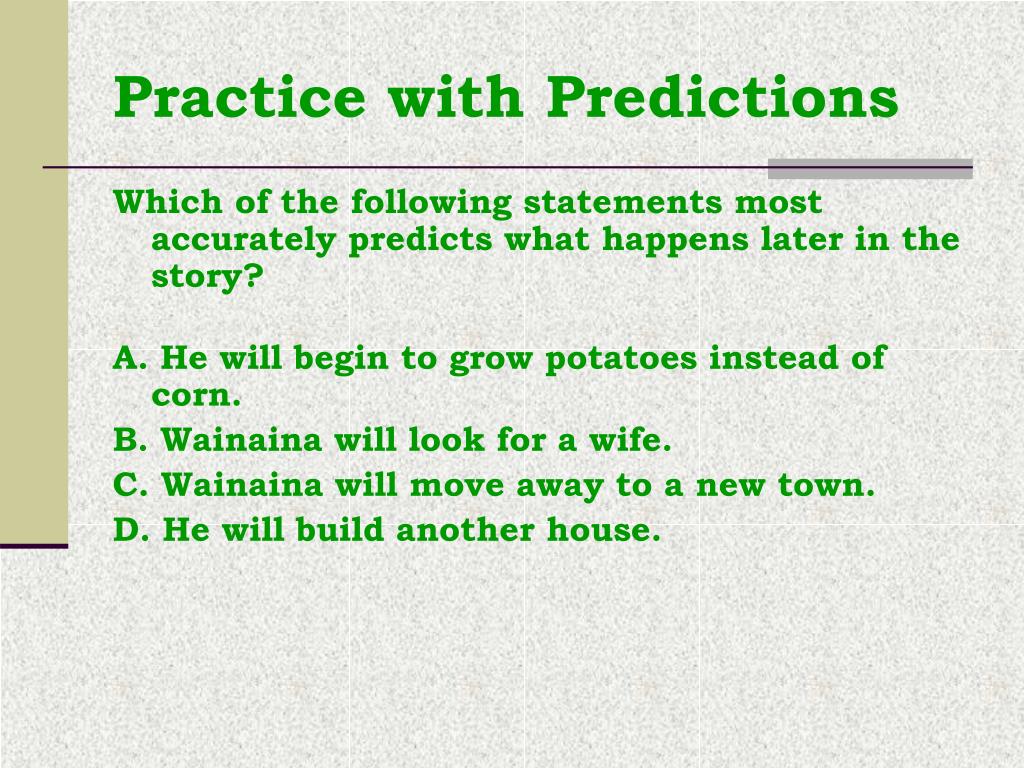 Practice with Predictions

Which of the following statements most accurately predicts what happens later in the story?

A. He will begin to grow potatoes instead of corn.
B. Wainaina will look for a wife.
C. Wainaina will move away to a new town.
D. He will build another house.